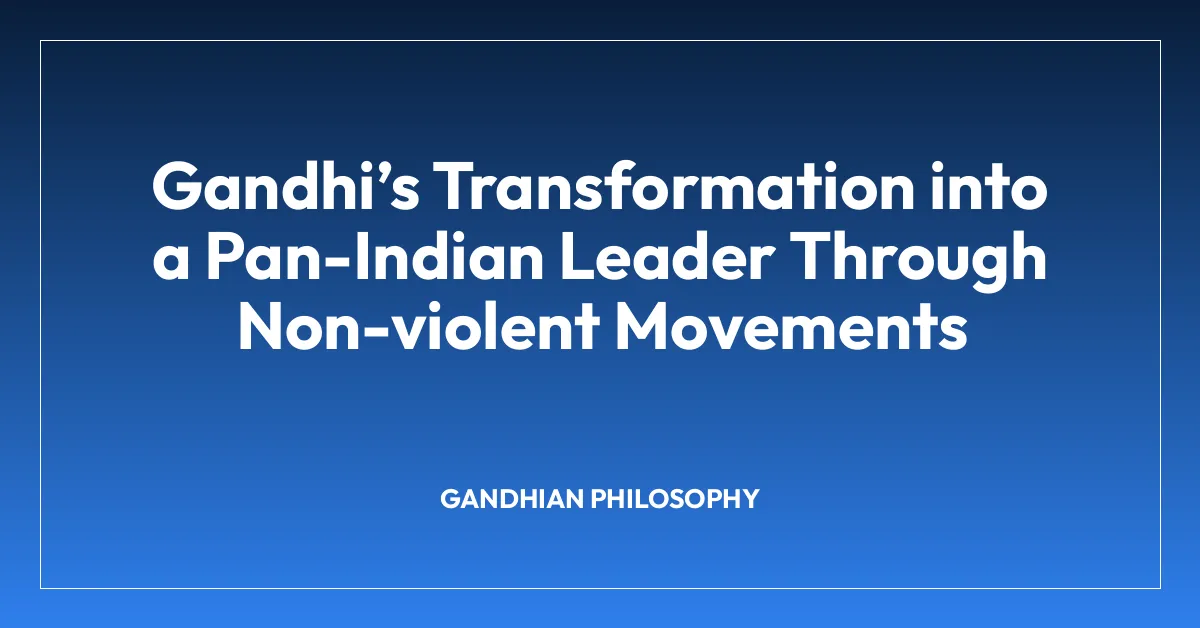 Gandhi’s Transformation into a Pan-Indian Leader Through Non-violent Movements

GANDHIAN PHILOSOPHY